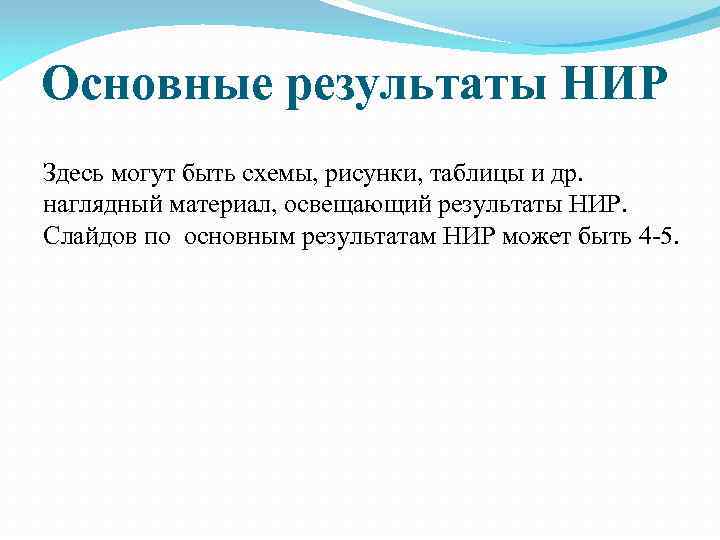 Основные результаты НИР

Здесь могут быть схемы, рисунки, таблицы и др. наглядный материал, освещающий результаты НИР. Слайдов по  основным результатам НИР может быть 4-5.